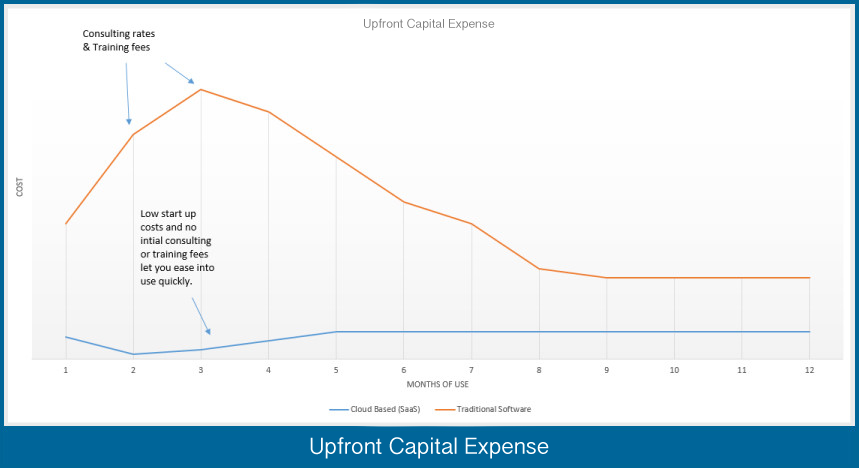 Upfront Capital Expense

Consulting rates & Training fees

COST

Low start up costs and no intial consulting or training fees let you ease into use quickly.

1 2 3 4 5 6 7 8 9 10 11 12

MONTHS OF USE

Cloud Based (SaaS) Traditional Software

Upfront Capital Expense